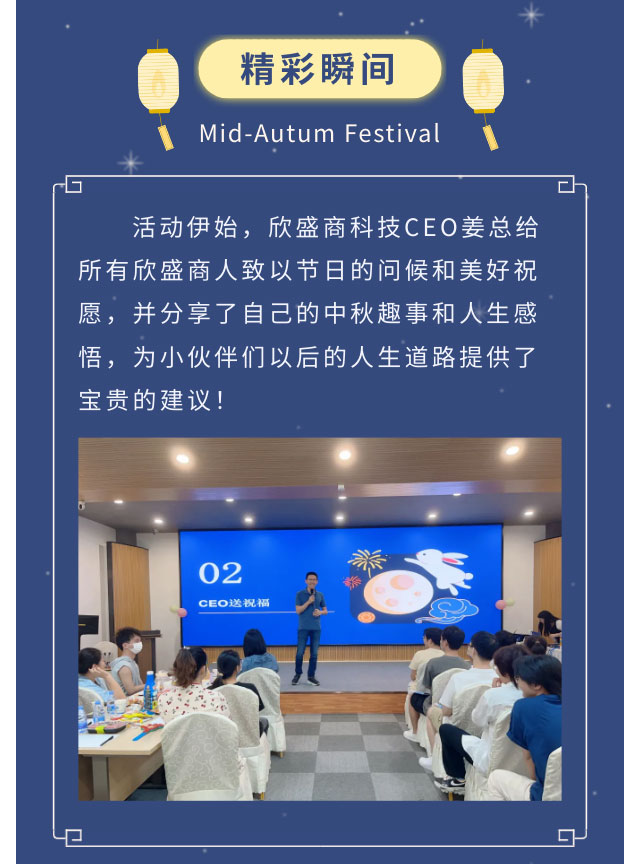 精彩瞬间

Mid-Autum Festival

活动伊始，欣盛商科技CEO姜总给所有欣盛商人致以节日的问候和美好祝愿，并分享了自己的中秋趣事和人生感悟，为小伙伴们以后的人生道路提供了宝贵的建议！

02

CEO送祝福